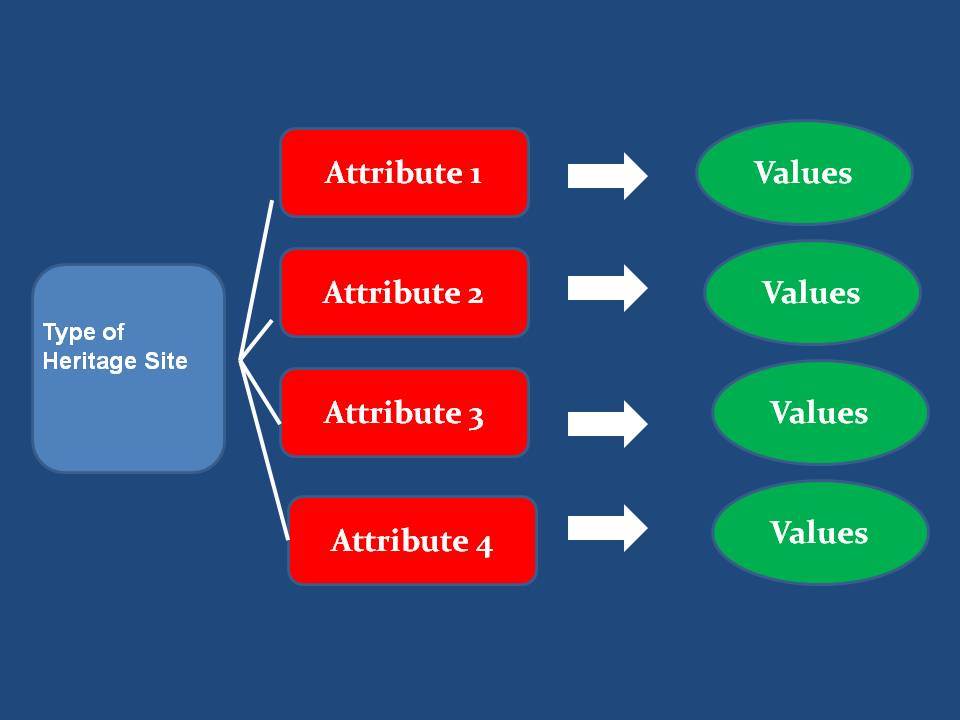 Type of Heritage Site

Attribute 1

Values

Attribute 2

Values

Attribute 3

Values

Attribute 4

Values